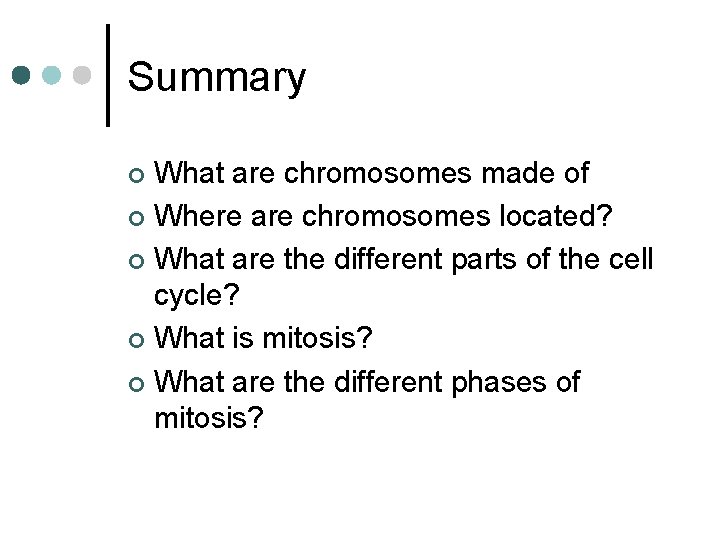 Summary

What are chromosomes made of
Where are chromosomes located?
What are the different parts of the cell cycle?
What is mitosis?
What are the different phases of mitosis?